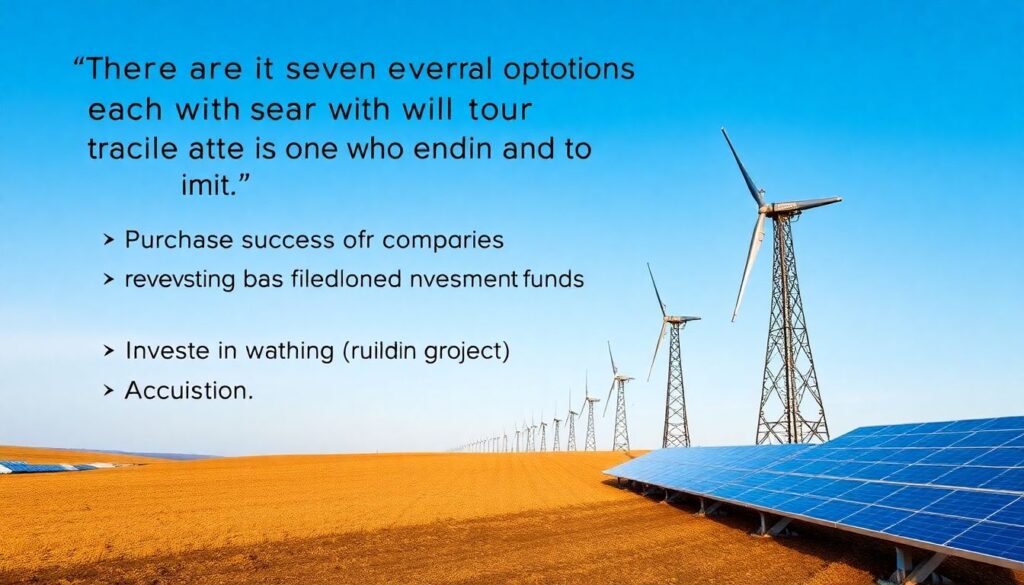 “There are it seven everral optotions each with sear with will tour tracile atte is one who endin and to imit.”

› Purchase success ofr comparies
› revevsting bas filedloned nvesment funds

› Investe in wathing (ruildin groject)
› Accuistion.